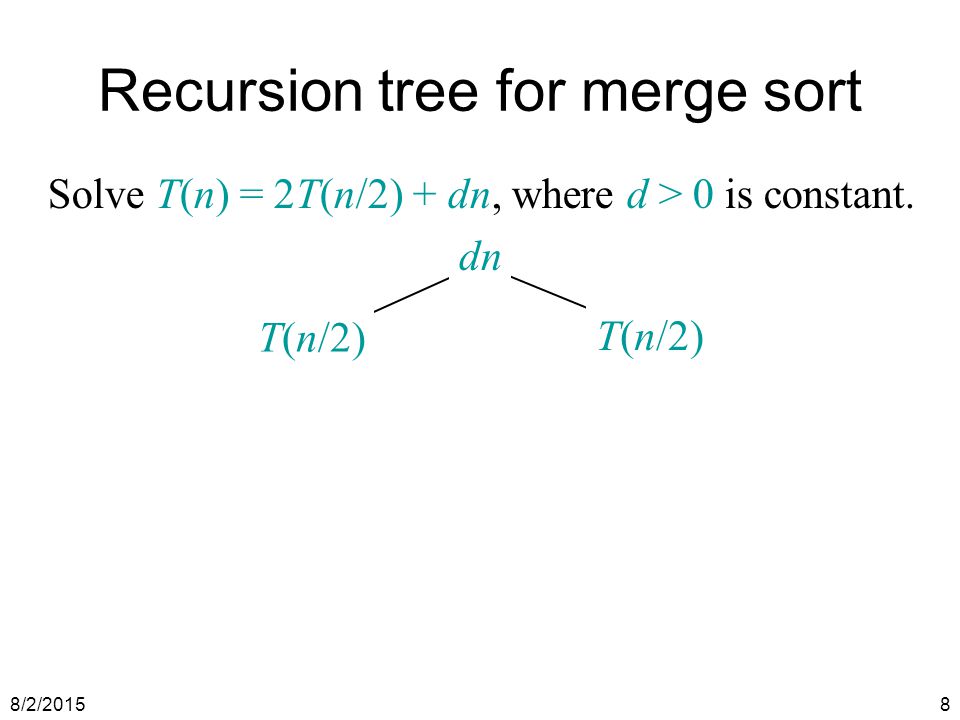 Recursion tree for merge sort

Solve $T(n) = 2T(n/2) + dn$, where $d > 0$ is constant.

$dn$

$T(n/2)$ $T(n/2)$

8/2/2015

8